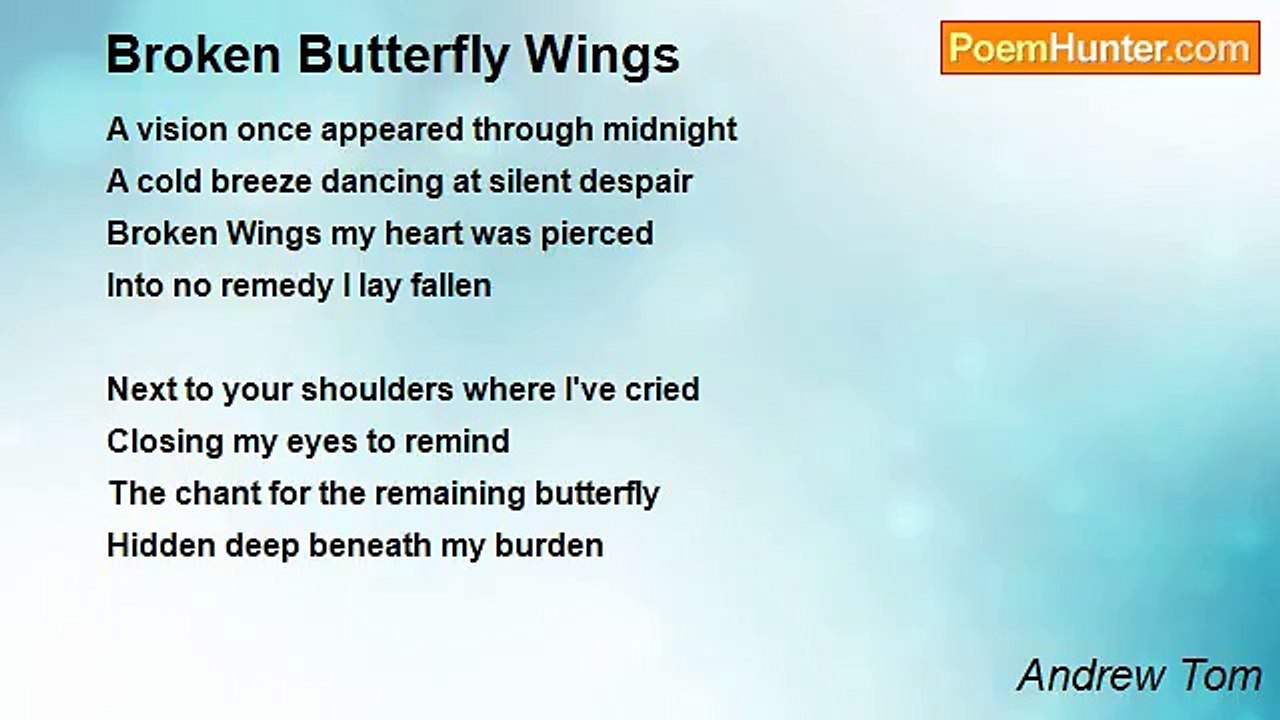 Broken Butterfly Wings

PoemHunter.com

A vision once appeared through midnight
A cold breeze dancing at silent despair
Broken Wings my heart was pierced
Into no remedy I lay fallen

Next to your shoulders where I've cried
Closing my eyes to remind
The chant for the remaining butterfly
Hidden deep beneath my burden

Andrew Tom